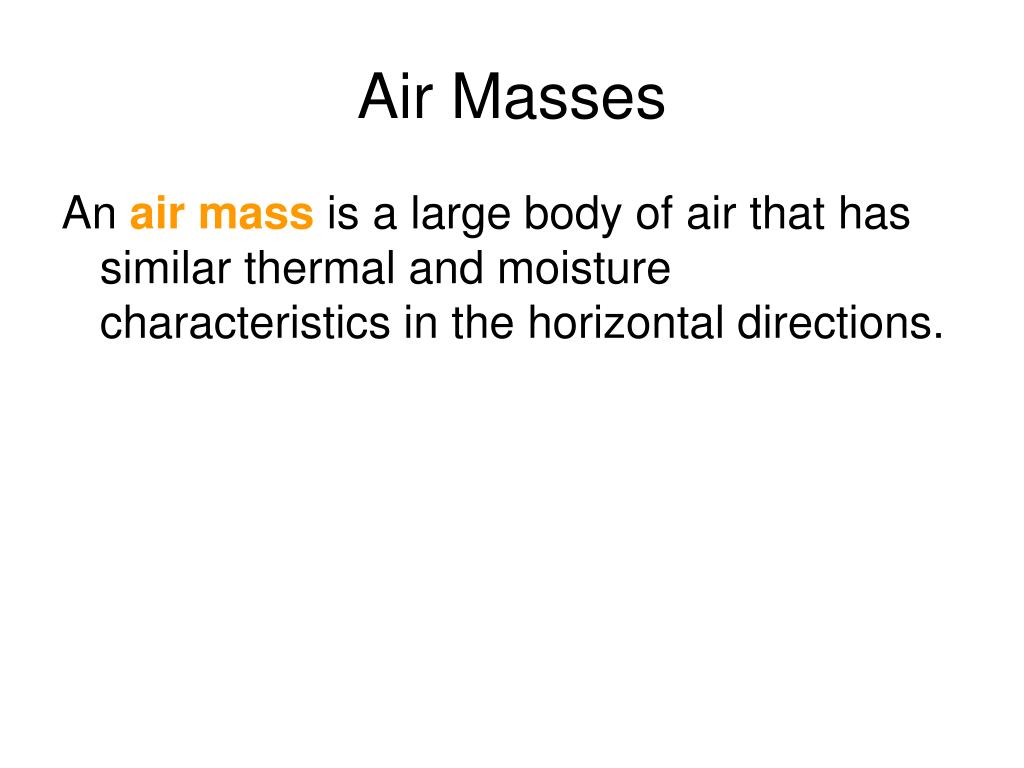 Air Masses

An air mass is a large body of air that has similar thermal and moisture characteristics in the horizontal directions.